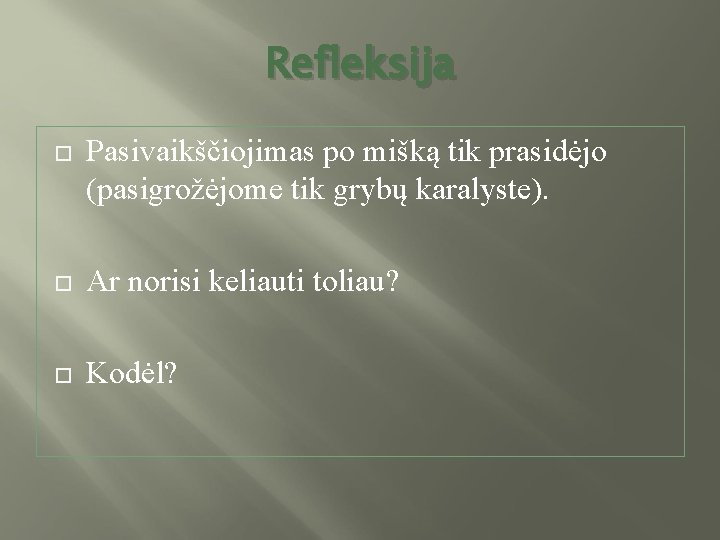 Refleksija

Pasivaikščiojimas po mišką tik prasidėjo (pasigrožėjome tik grybų karalyste).

Ar norisi keliauti toliau?

Kodėl?